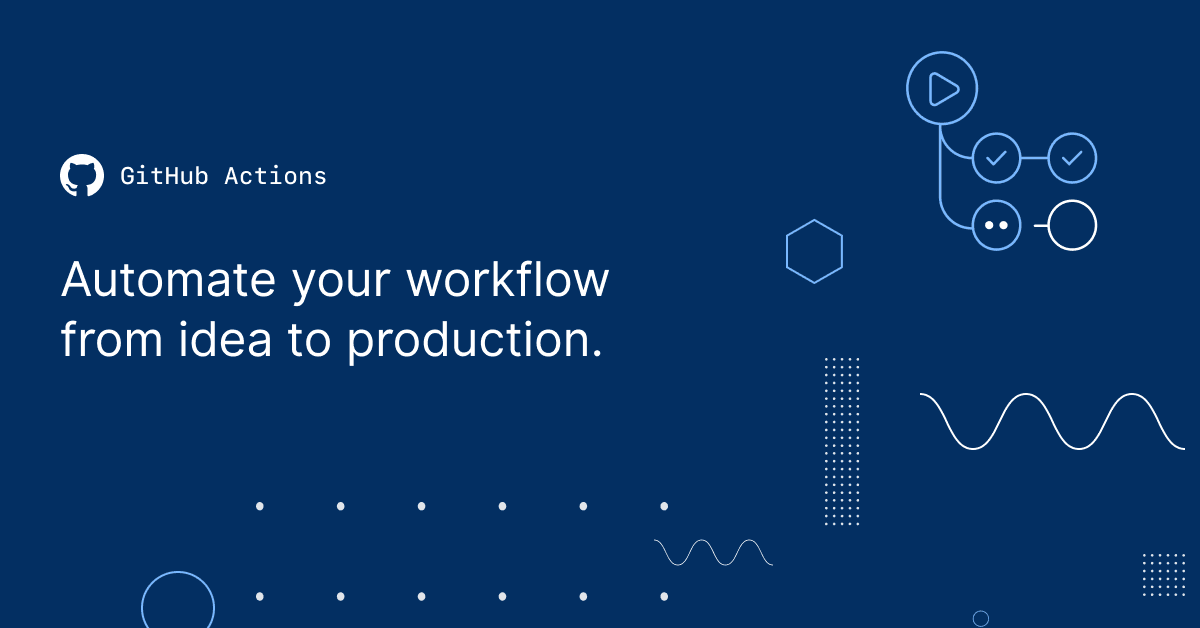 GitHub Actions

Automate your workflow from idea to production.